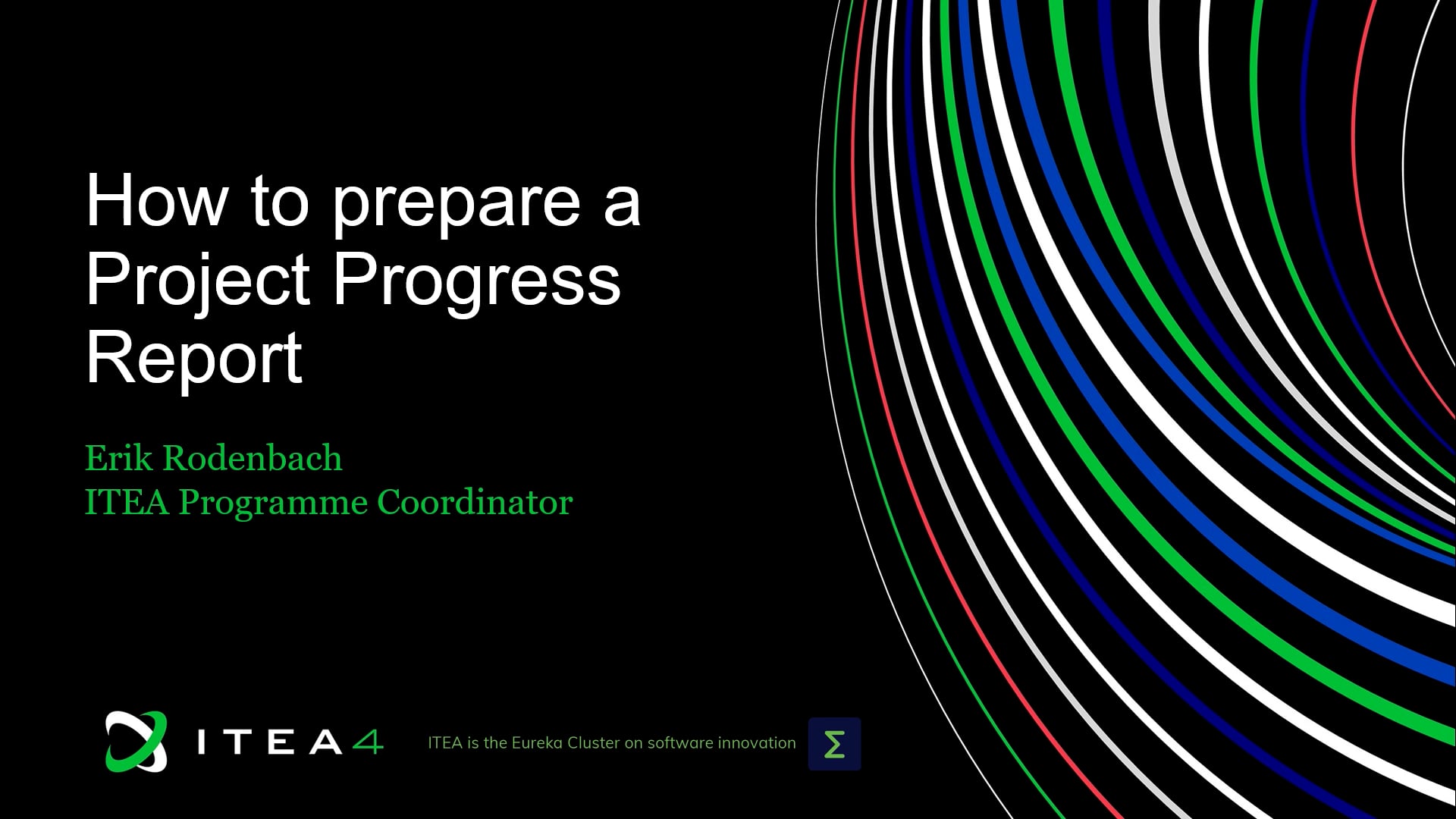 How to prepare a Project Progress Report

Erik Rodenbach
ITEA Programme Coordinator

ITEA4

ITEA is the Eureka Cluster on software innovation

Σ